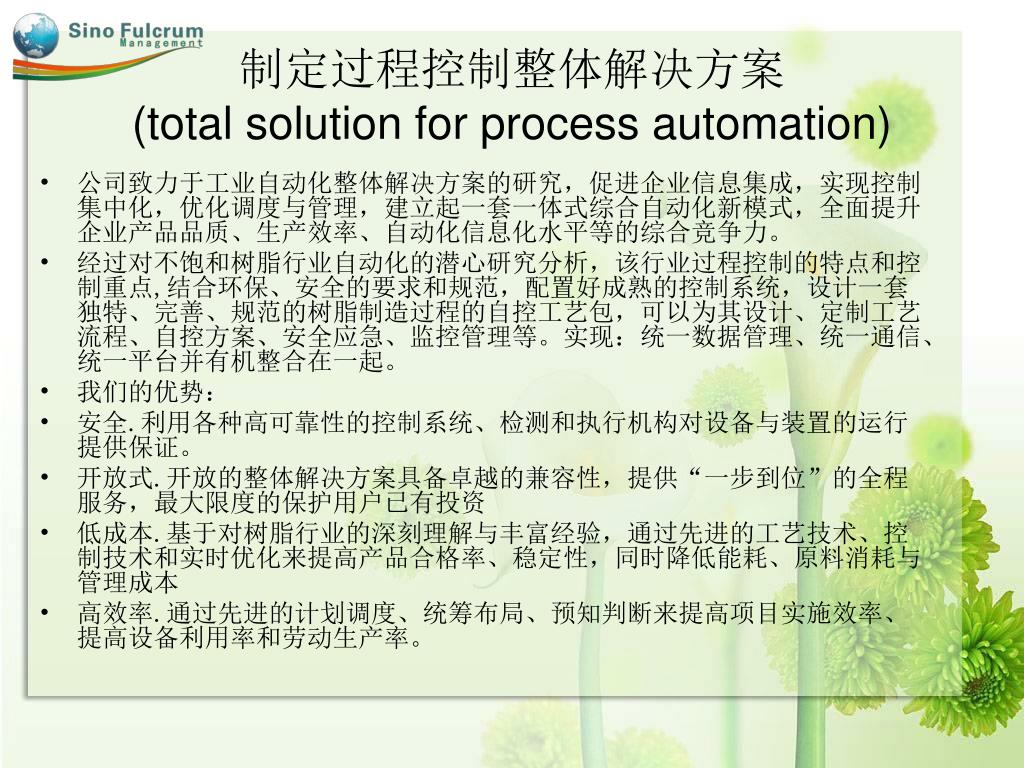 Sino Fulcrum
Management

制定过程控制整体解决方案
(total solution for process automation)

• 公司致力于工业自动化整体解决方案的研究，促进企业信息集成，实现控制集中化，优化调度与管理，建立起一套一体式综合自动化新模式，全面提升企业产品品质、生产效率、自动化信息化水平等的综合竞争力。
• 经过对不饱和树脂行业自动化的潜心研究分析，该行业过程控制的特点和控制重点,结合环保、安全的要求和规范，配置好成熟的控制系统，设计一套独特、完善、规范的树脂制造过程的自控工艺包，可以为其设计、定制工艺流程、自控方案、安全应急、监控管理等。实现：统一数据管理、统一通信、统一平台并有机整合在一起。
• 我们的优势：
• 安全. 利用各种高可靠性的控制系统、检测和执行机构对设备与装置的运行提供保证。
• 开放式. 开放的整体解决方案具备卓越的兼容性，提供“一步到位”的全程服务，最大限度的保护用户已有投资
• 低成本. 基于对树脂行业的深刻理解与丰富经验，通过先进的工艺技术、控制技术和实时优化来提高产品合格率、稳定性，同时降低能耗、原料消耗与管理成本
• 高效率. 通过先进的计划调度、统筹布局、预知判断来提高项目实施效率、提高设备利用率和劳动生产率。